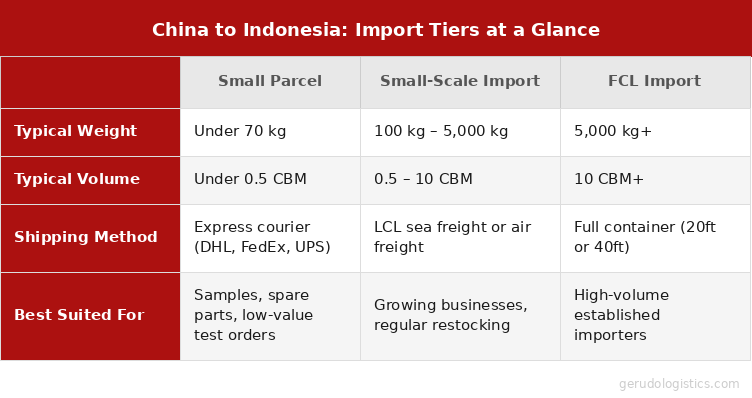 China to Indonesia: Import Tiers at a Glance

| | Small Parcel | Small-Scale Import | FCL Import |
|---|---|---|---|
| Typical Weight | Under 70 kg | 100 kg – 5,000 kg | 5,000 kg+ |
| Typical Volume | Under 0.5 CBM | 0.5 – 10 CBM | 10 CBM+ |
| Shipping Method | Express courier (DHL, FedEx, UPS) | LCL sea freight or air freight | Full container (20ft or 40ft) |
| Best Suited For | Samples, spare parts, low-value test orders | Growing businesses, regular restocking | High-volume established importers |

gerudologistics.com